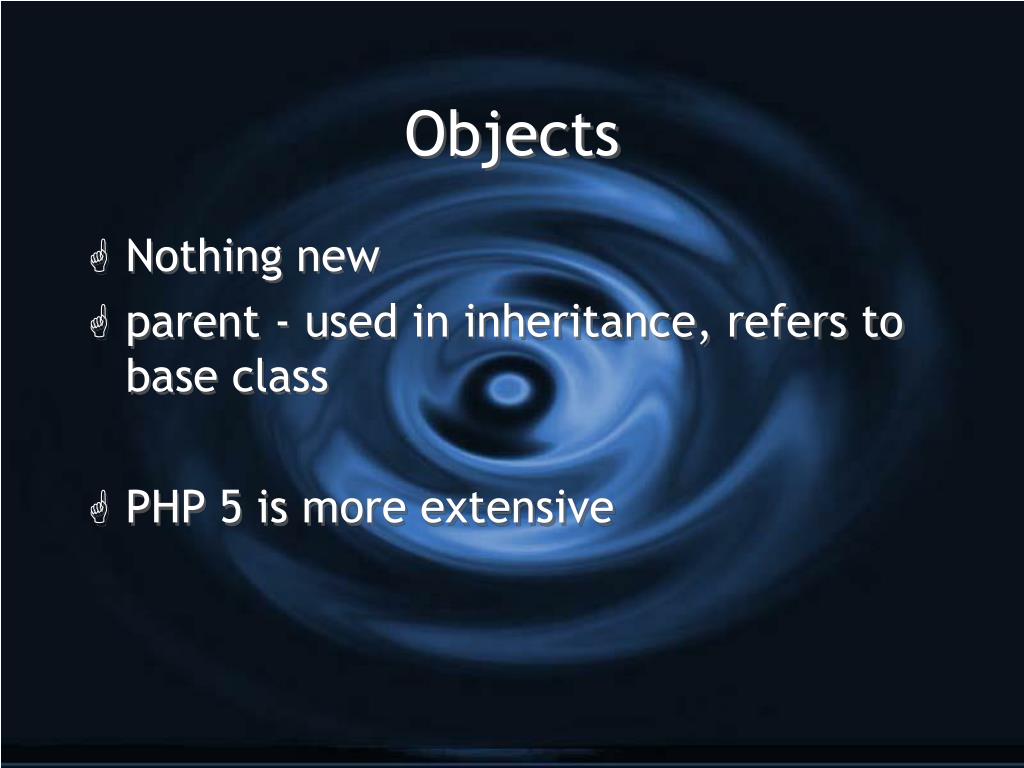 Objects

Nothing new

parent - used in inheritance, refers to base class

PHP 5 is more extensive